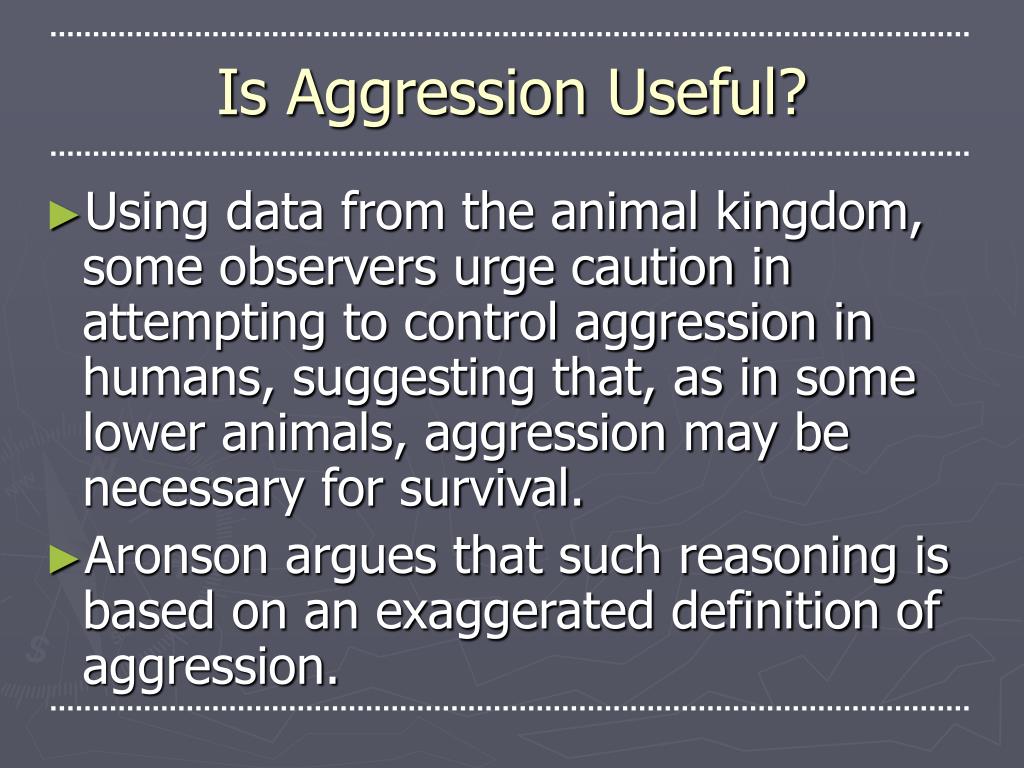 Is Aggression Useful?

►Using data from the animal kingdom, some observers urge caution in attempting to control aggression in humans, suggesting that, as in some lower animals, aggression may be necessary for survival.

►Aronson argues that such reasoning is based on an exaggerated definition of aggression.